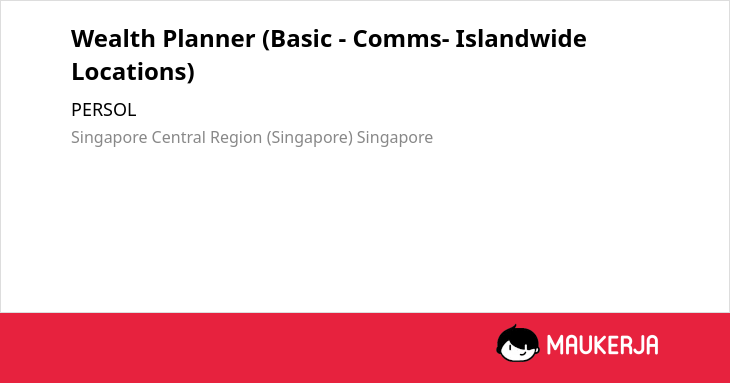 Wealth Planner (Basic - Comms- Islandwide Locations)

PERSOL

Singapore Central Region (Singapore) Singapore

MAUKERJA